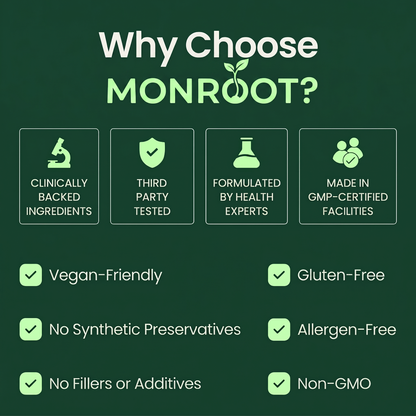 Why Choose MONROOT?

CLINICALLY BACKED INGREDIENTS

THIRD PARTY TESTED

FORMULATED BY HEALTH EXPERTS

MADE IN GMP-CERTIFIED FACILITIES

Vegan-Friendly

No Synthetic Preservatives

No Fillers or Additives

Gluten-Free

Allergen-Free

Non-GMO